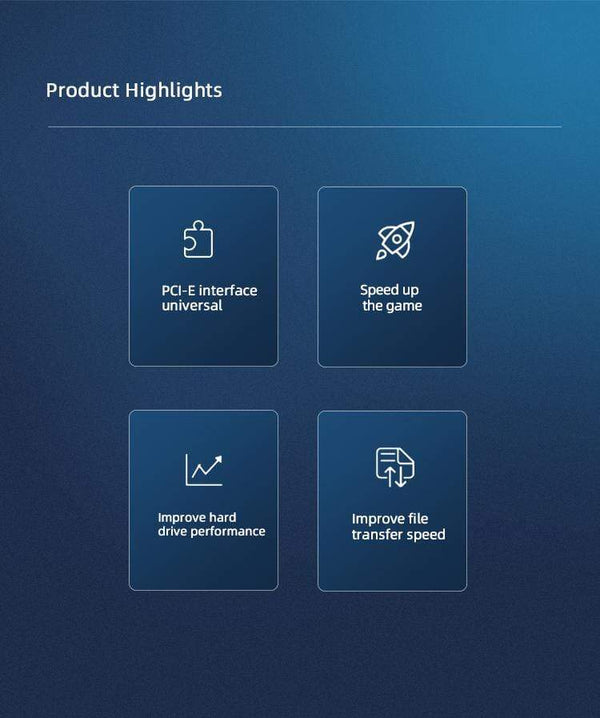 Product Highlights

PCI-E interface universal

Speed up the game

Improve hard drive performance

Improve file transfer speed